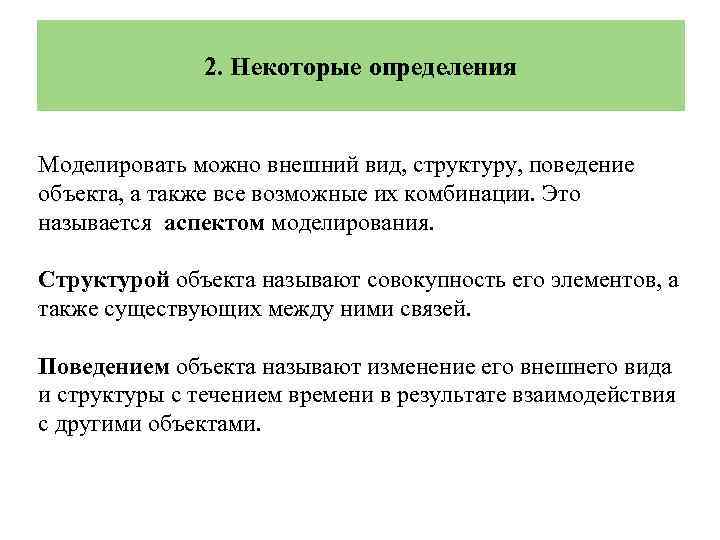 2. Некоторые определения

Моделировать можно внешний вид, структуру, поведение объекта, а также все возможные их комбинации. Это называется аспектом моделирования.

Структурой объекта называют совокупность его элементов, а также существующих между ними связей.

Поведением объекта называют изменение его внешнего вида и структуры с течением времени в результате взаимодействия с другими объектами.